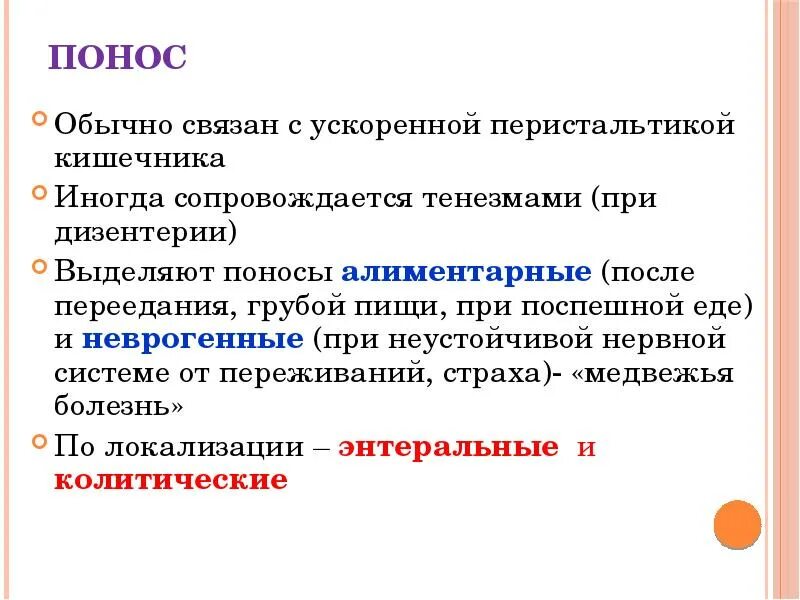 ПОНОС

Обычно связан с ускоренной перистальтикой кишечника

Иногда сопровождается тенезмами (при дизентерии)

Выделяют поносы алиментарные (после переедания, грубой пищи, при поспешной еде) и неврогенные (при неустойчивой нервной системе от переживаний, страха)- «медвежья болезнь»

По локализации – энтеральные и колитические